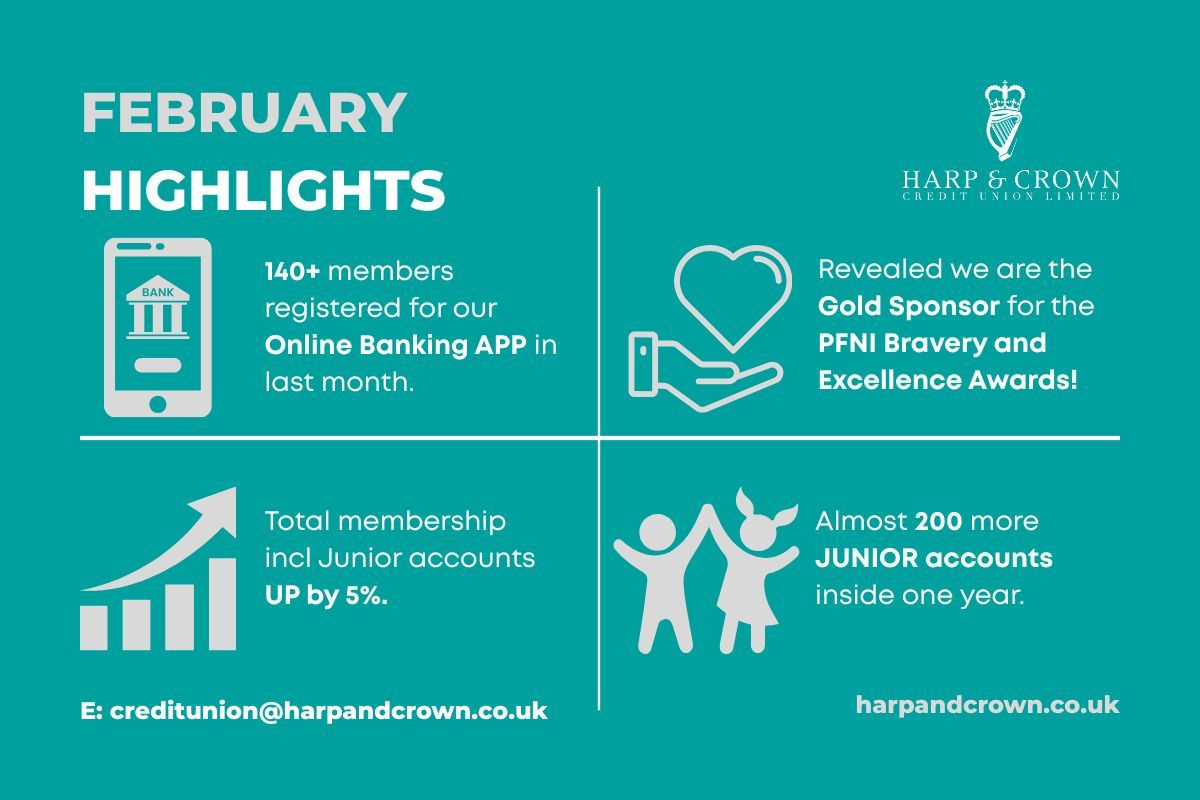 FEBRUARY HIGHLIGHTS

HARP & CROWN
CREDIT UNION LIMITED

BANK

140+ members registered for our Online Banking APP in last month.

Revealed we are the Gold Sponsor for the PFNI Bravery and Excellence Awards!

Total membership incl Junior accounts UP by 5%.

Almost 200 more JUNIOR accounts inside one year.

E: creditunion@harpandcrown.co.uk

harpandcrown.co.uk